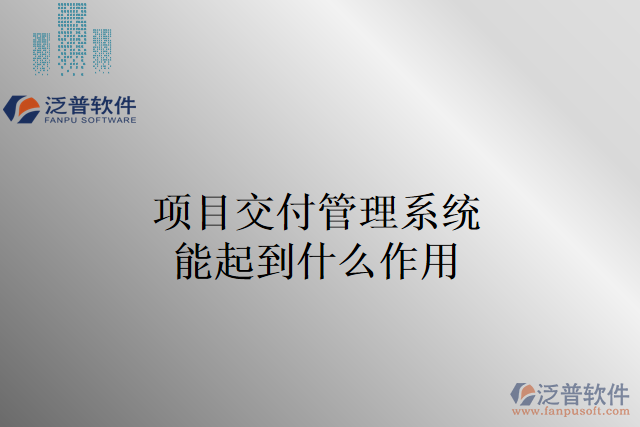 泛普软件
FANPU SOFTWARE

项目交付管理系统
能起到什么作用

泛普软件
www.fanpusoft.com